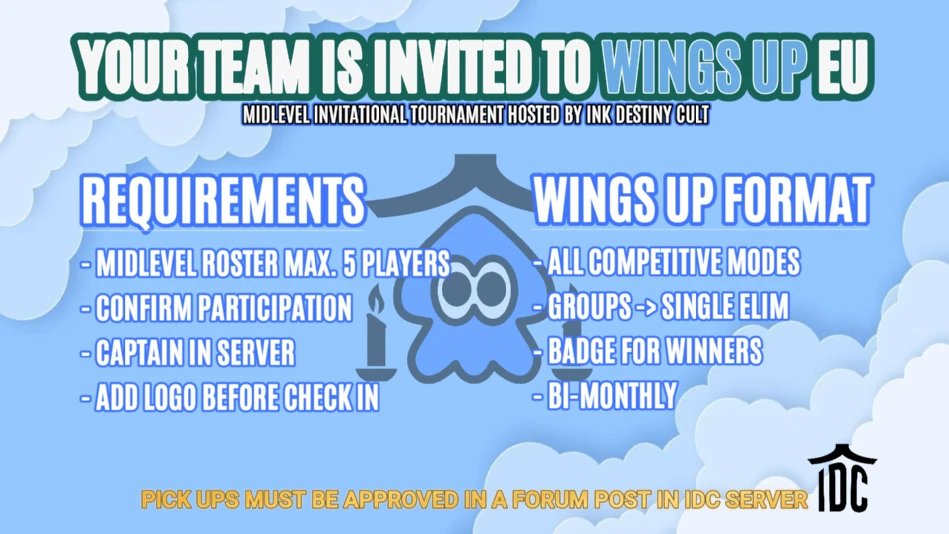 YOUR TEAM IS INVITED TO WINGS UP EU
MIDLEVEL INVITATIONAL TOURNAMENT HOSTED BY INK DESTINY CULT

REQUIREMENTS
- MIDLEVEL ROSTER MAX. 5 PLAYERS
- CONFIRM PARTICIPATION
- CAPTAIN IN SERVER
- ADD LOGO BEFORE CHECK IN

WINGS UP FORMAT
- ALL COMPETITIVE MODES
- GROUPS -> SINGLE ELIM
- BADGE FOR WINNERS
- BI-MONTHLY

PICK UPS MUST BE APPROVED IN A FORUM POST IN IDC SERVER

IDC